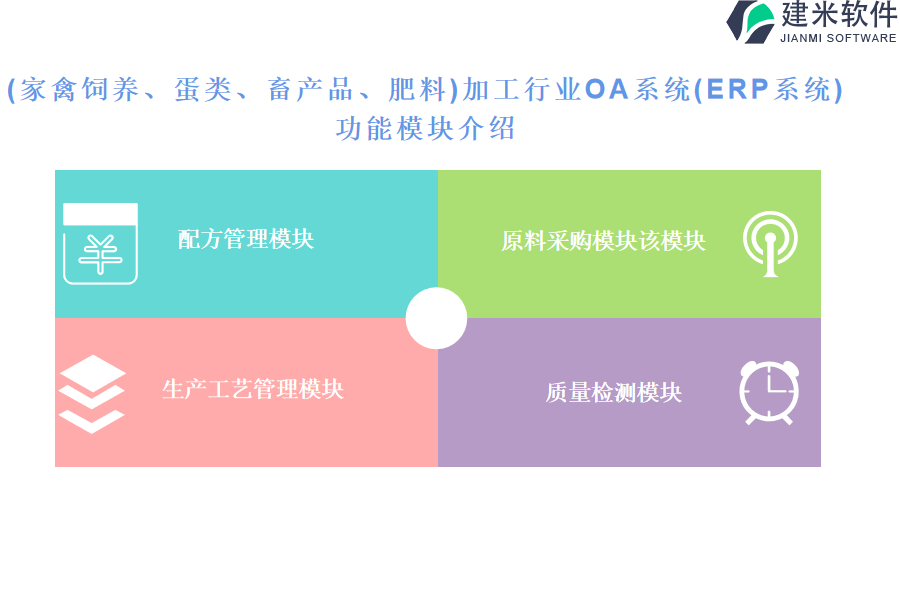 建米软件
JIANMI SOFTWARE

(家禽饲养、蛋类、畜产品、肥料)加工行业OA系统(ERP系统)功能模块介绍

配方管理模块

原料采购模块该模块

生产工艺管理模块

质量检测模块